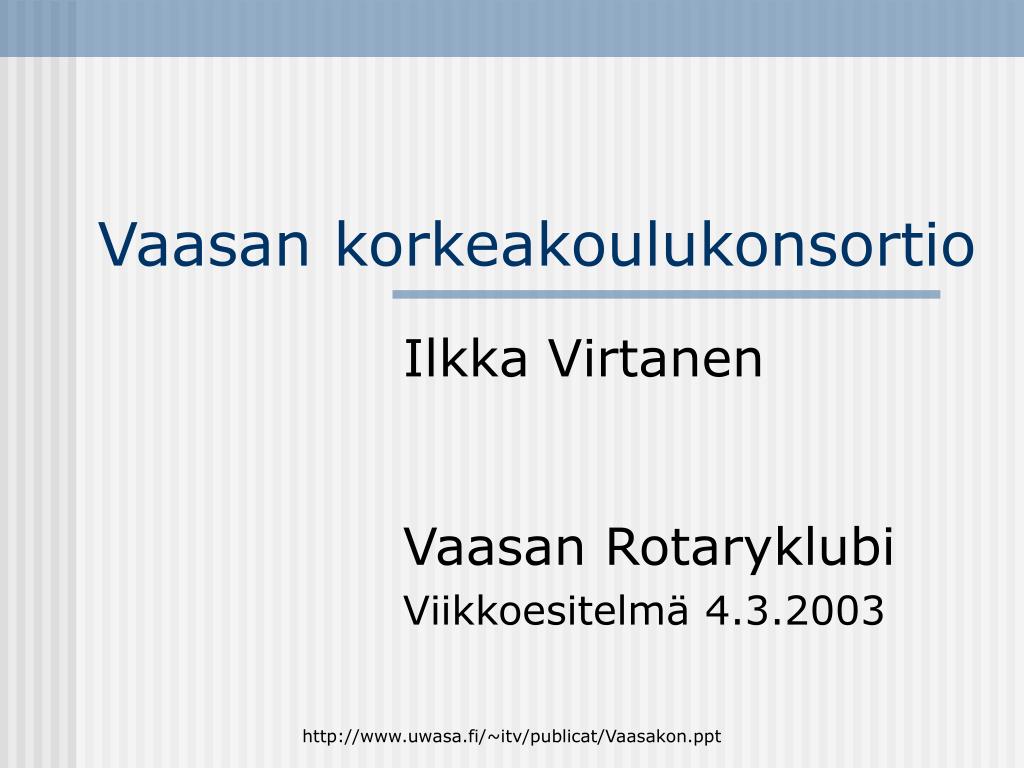 Vaasan korkeakoulukonsortio

Ilkka Virtanen

Vaasan Rotaryklubi
Viikkoesitelmä 4.3.2003

http://www.uwasa.fi/~itv/publicat/Vaasakon.ppt